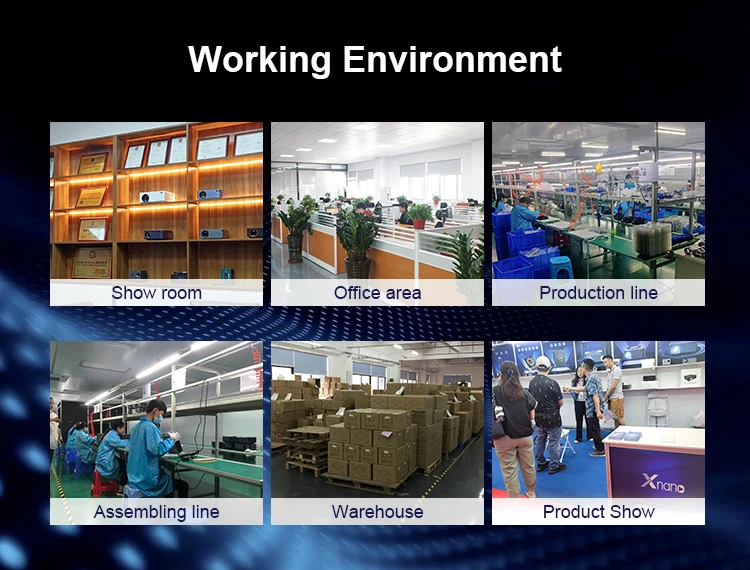 Working Environment

Show room

Office area

Production line

Assembling line

Warehouse

Xnano

Product Show